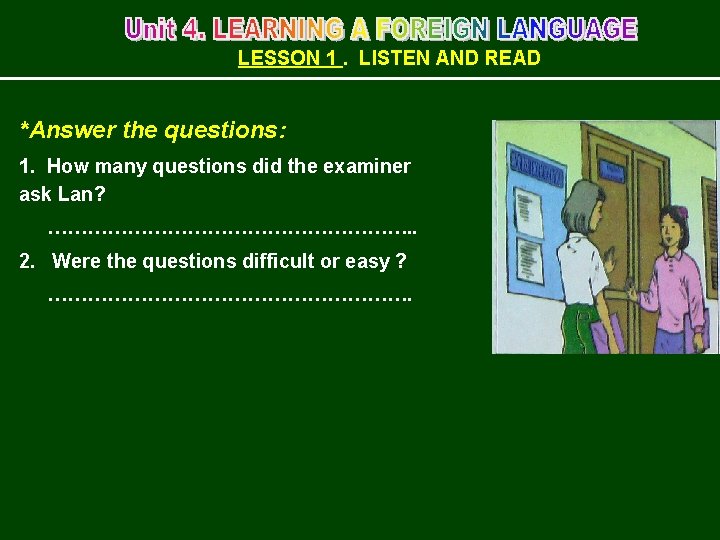 Unit 4. LEARNING A FOREIGN LANGUAGE
LESSON 1 . LISTEN AND READ

*Answer the questions:

1. How many questions did the examiner ask Lan?

……………………………………………..

2. Were the questions difficult or easy ?

…………………………………………….